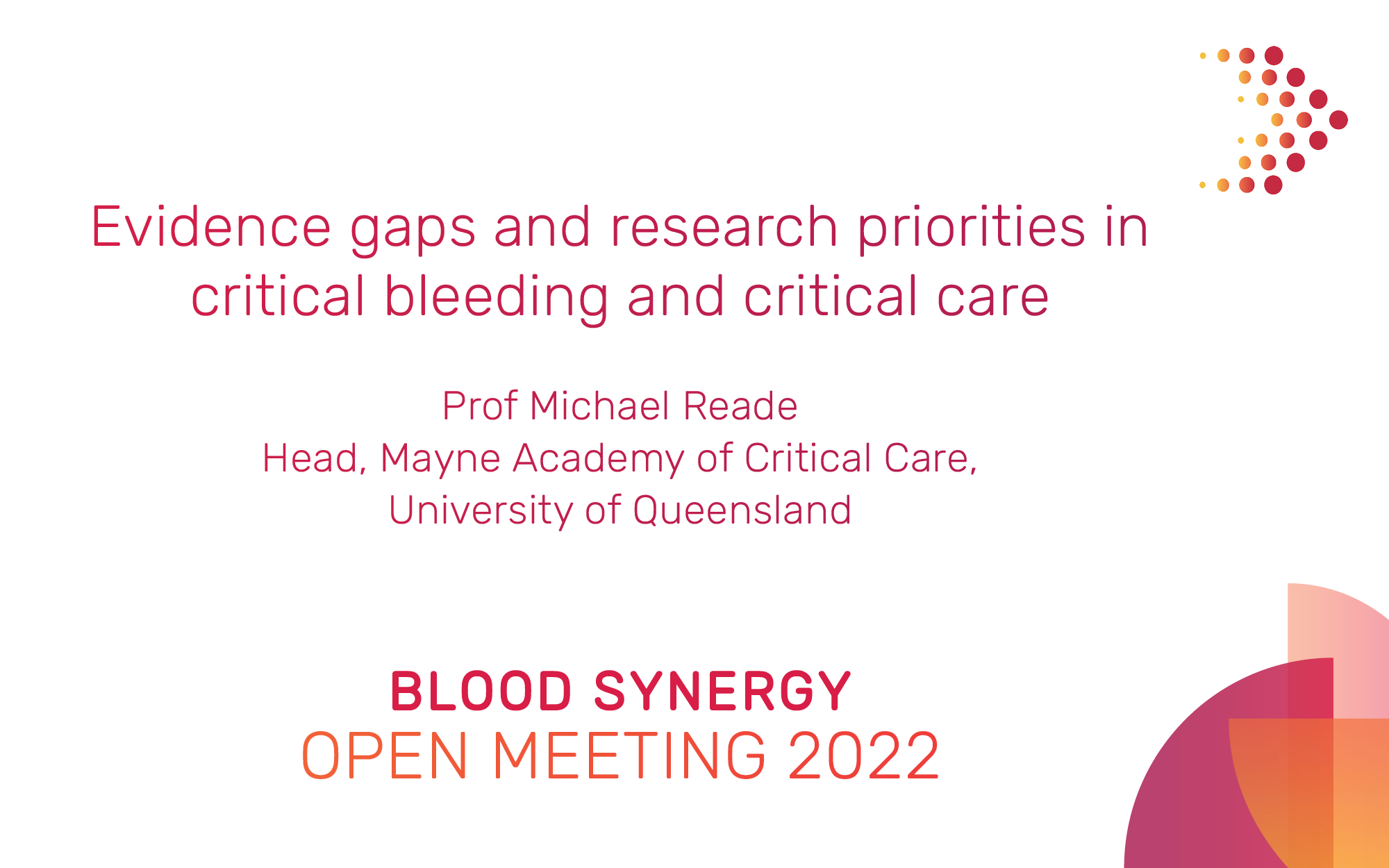 Evidence gaps and research priorities in critical bleeding and critical care

Prof Michael Reade
Head, Mayne Academy of Critical Care,
University of Queensland

BLOOD SYNERGY
OPEN MEETING 2022